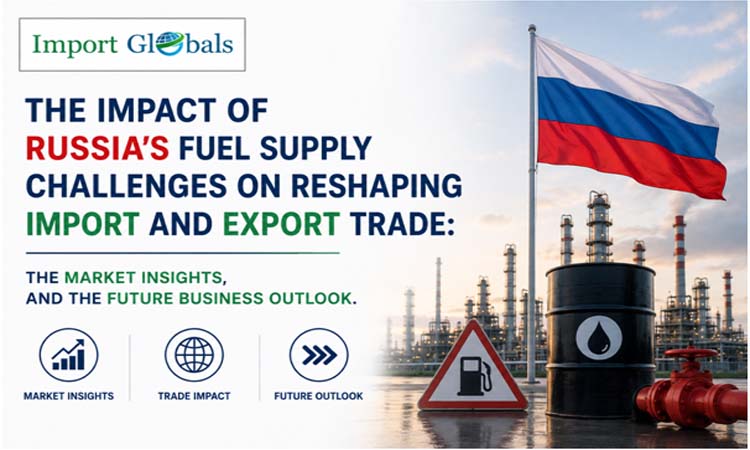 Import Globals

THE IMPACT OF RUSSIA'S FUEL SUPPLY CHALLENGES ON RESHAPING IMPORT AND EXPORT TRADE:

THE MARKET INSIGHTS, AND THE FUTURE BUSINESS OUTLOOK.

MARKET INSIGHTS

TRADE IMPACT

FUTURE OUTLOOK